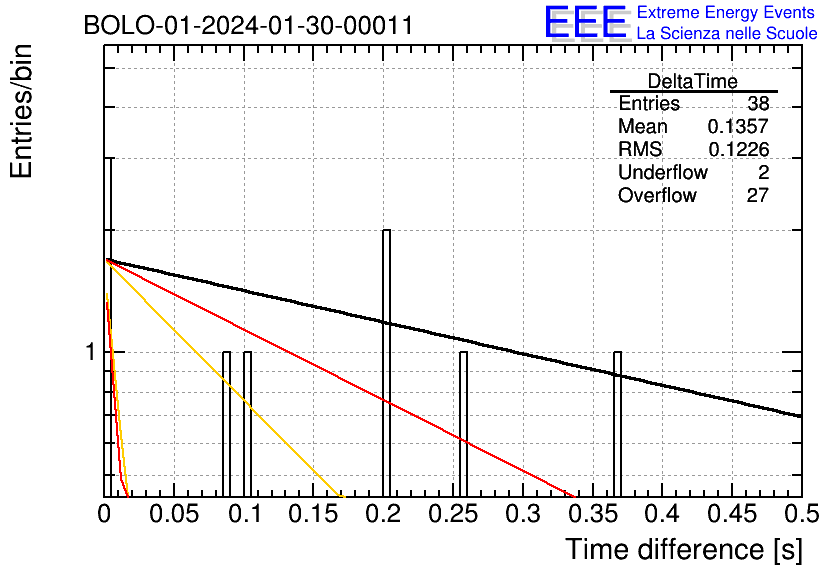 BOLO-01-2024-01-30-00011

EEE Extreme Energy Events
La Scienza nelle Scuole

Entries/bin

| DeltaTime | |
|---|---|
| Entries | 38 |
| Mean | 0.1357 |
| RMS | 0.1226 |
| Underflow | 2 |
| Overflow | 27 |

1

0 0.05 0.1 0.15 0.2 0.25 0.3 0.35 0.4 0.45 0.5

Time difference [s]